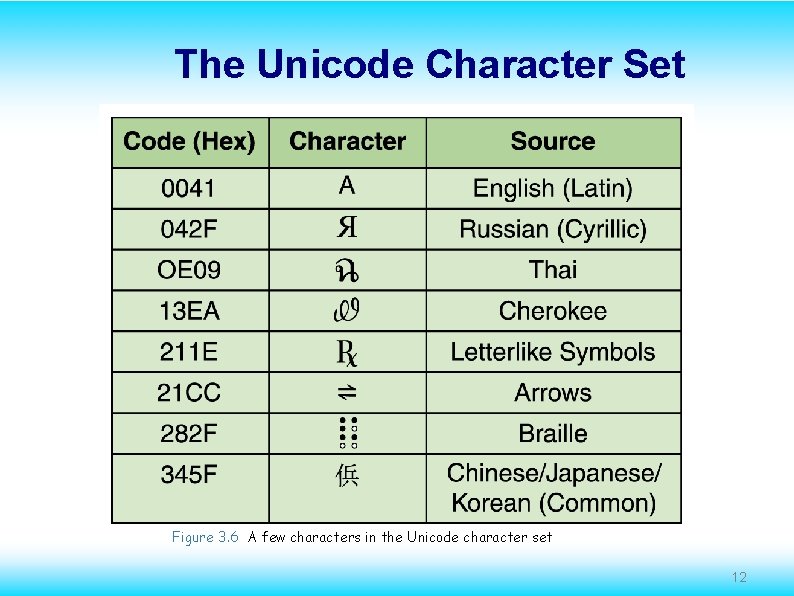 The Unicode Character Set

| Code (Hex) | Character | Source |
|---|---|---|
| 0041 | A | English (Latin) |
| 042F | Я | Russian (Cyrillic) |
| OE09 | ฉ | Thai |
| 13EA | Ꮺ | Cherokee |
| 211E | ℞ | Letterlike Symbols |
| 21CC | ⇌ | Arrows |
| 282F | ⠯ | Braille |
| 345F | 㑟 | Chinese/Japanese/ Korean (Common) |

Figure 3.6 A few characters in the Unicode character set

12